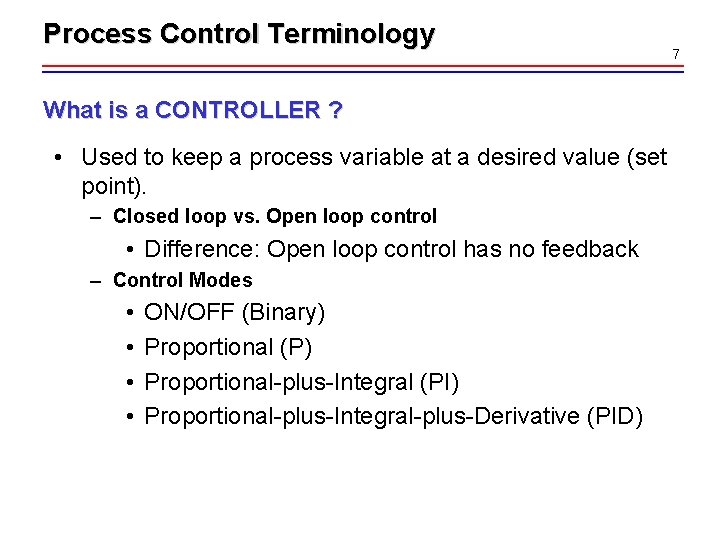 Process Control Terminology

7

What is a CONTROLLER ?

• Used to keep a process variable at a desired value (set point).

– Closed loop vs. Open loop control

• Difference: Open loop control has no feedback

– Control Modes

• ON/OFF (Binary)

• Proportional (P)

• Proportional-plus-Integral (PI)

• Proportional-plus-Integral-plus-Derivative (PID)